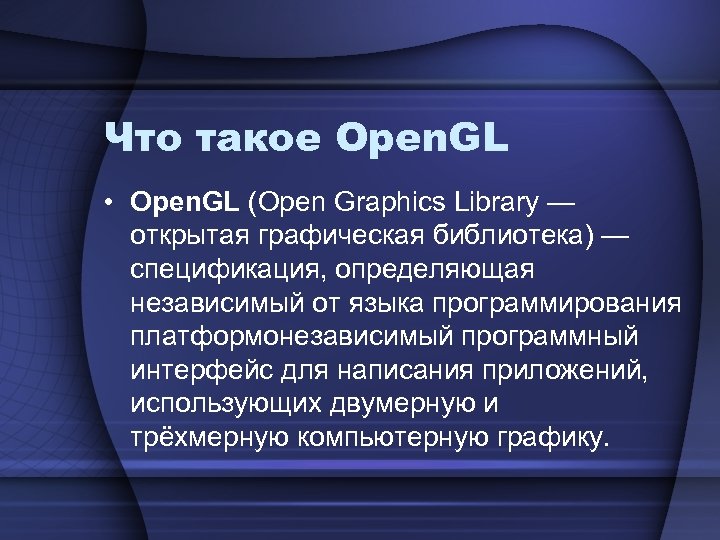 Что такое OpenGL

• OpenGL (Open Graphics Library — открытая графическая библиотека) — спецификация, определяющая независимый от языка программирования платформонезависимый программный интерфейс для написания приложений, использующих двумерную и трёхмерную компьютерную графику.